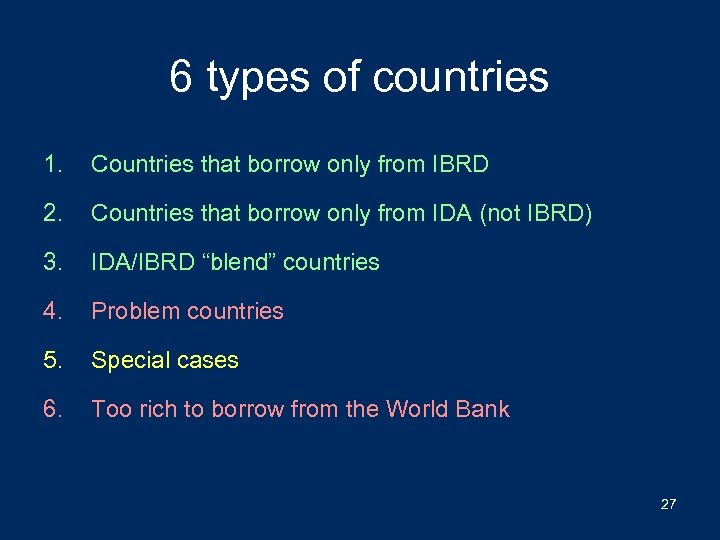 6 types of countries

1. Countries that borrow only from IBRD
2. Countries that borrow only from IDA (not IBRD)
3. IDA/IBRD “blend” countries
4. Problem countries
5. Special cases
6. Too rich to borrow from the World Bank

27